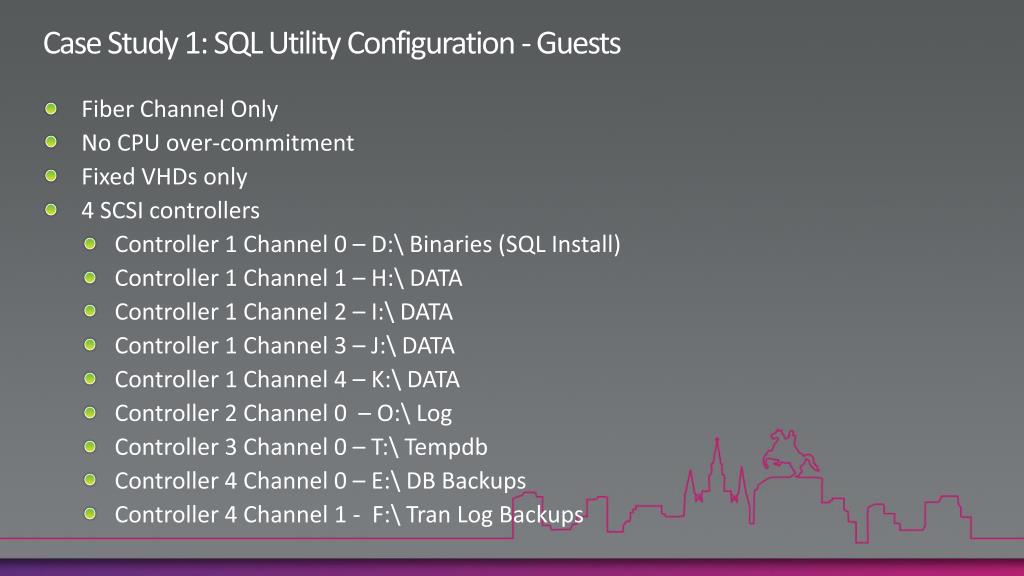 Case Study 1: SQL Utility Configuration - Guests

Fiber Channel Only
No CPU over-commitment
Fixed VHDs only
4 SCSI controllers
Controller 1 Channel 0 – D:\ Binaries (SQL Install)
Controller 1 Channel 1 – H:\ DATA
Controller 1 Channel 2 – I:\ DATA
Controller 1 Channel 3 – J:\ DATA
Controller 1 Channel 4 – K:\ DATA
Controller 2 Channel 0 – O:\ Log
Controller 3 Channel 0 – T:\ Tempdb
Controller 4 Channel 0 – E:\ DB Backups
Controller 4 Channel 1 - F:\ Tran Log Backups